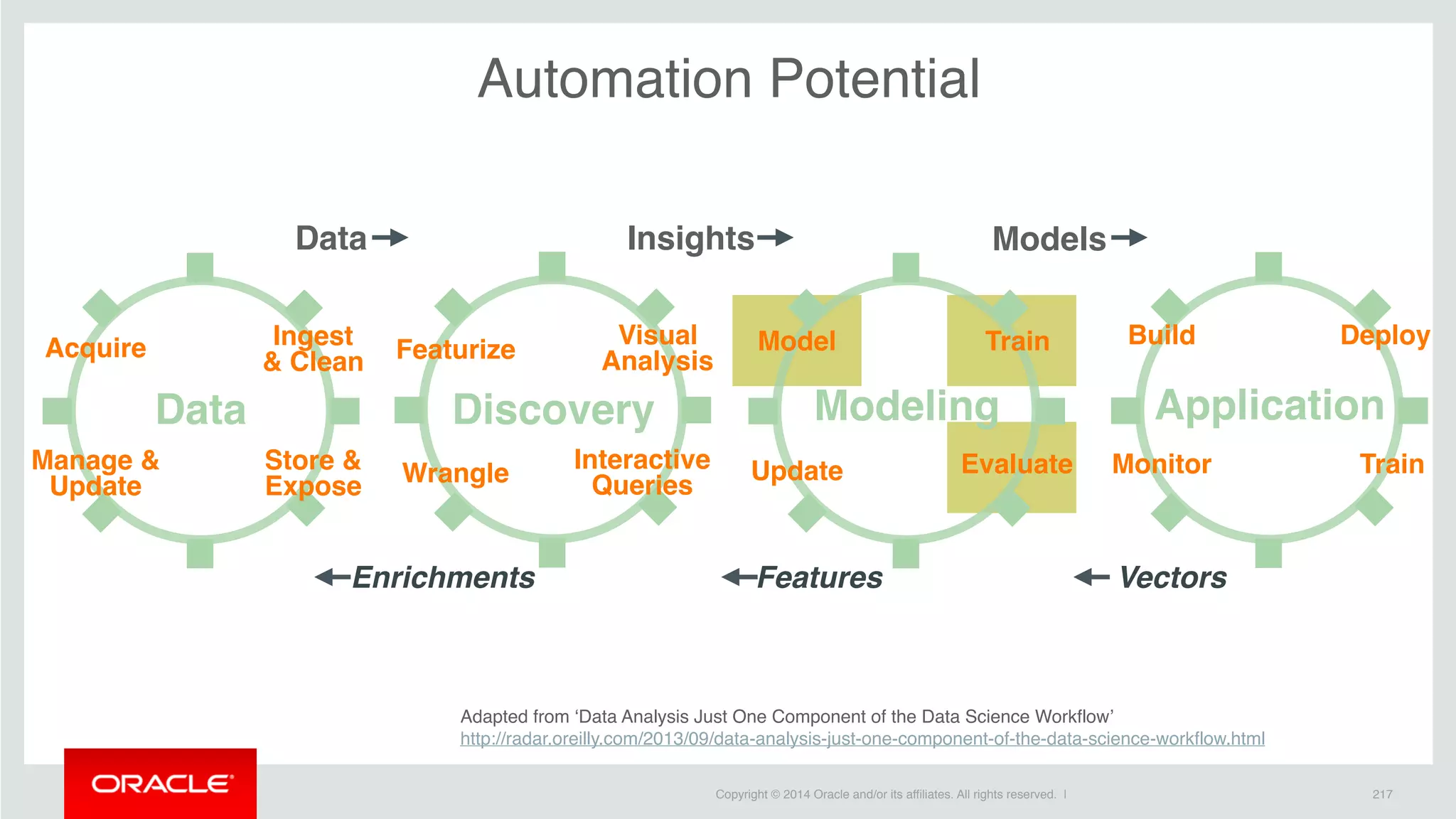 Automation Potential

Data → Insights → Models →

Acquire

Ingest & Clean

Data

Manage & Update

Store & Expose

Featurize

Visual Analysis

Discovery

Wrangle

Interactive Queries

Model

Train

Modeling

Update

Evaluate

Build

Deploy

Application

Monitor

Train

← Enrichments ← Features ← Vectors

Adapted from ‘Data Analysis Just One Component of the Data Science Workflow’
http://radar.oreilly.com/2013/09/data-analysis-just-one-component-of-the-data-science-workflow.html

ORACLE

Copyright © 2014 Oracle and/or its affiliates. All rights reserved. |

217